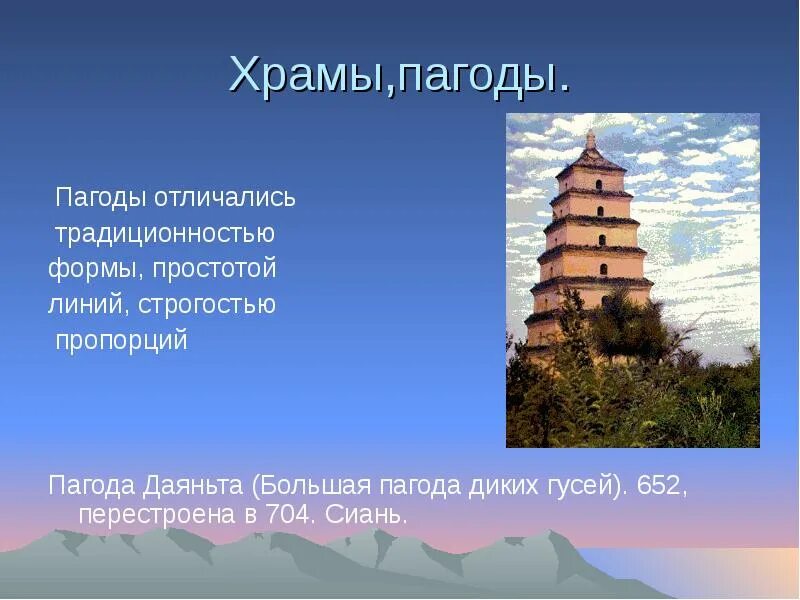 Храмы,пагоды.

Пагоды отличались традиционностью формы, простотой линий, строгостью пропорций

Пагода Даяньта (Большая пагода диких гусей). 652, перестроена в 704. Сиань.